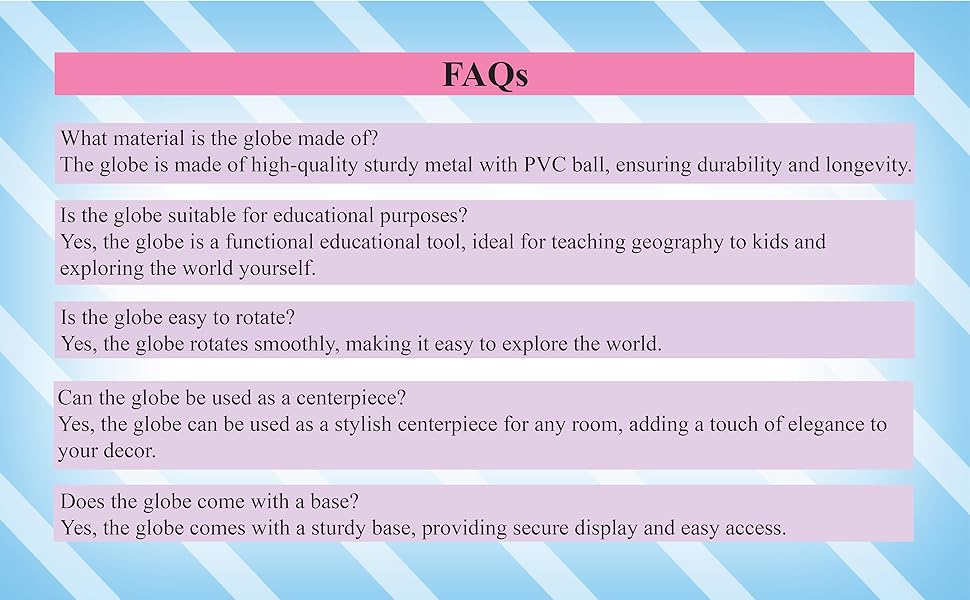 FAQs

What material is the globe made of?
The globe is made of high-quality sturdy metal with PVC ball, ensuring durability and longevity.

Is the globe suitable for educational purposes?
Yes, the globe is a functional educational tool, ideal for teaching geography to kids and exploring the world yourself.

Is the globe easy to rotate?
Yes, the globe rotates smoothly, making it easy to explore the world.

Can the globe be used as a centerpiece?
Yes, the globe can be used as a stylish centerpiece for any room, adding a touch of elegance to your decor.

Does the globe come with a base?
Yes, the globe comes with a sturdy base, providing secure display and easy access.